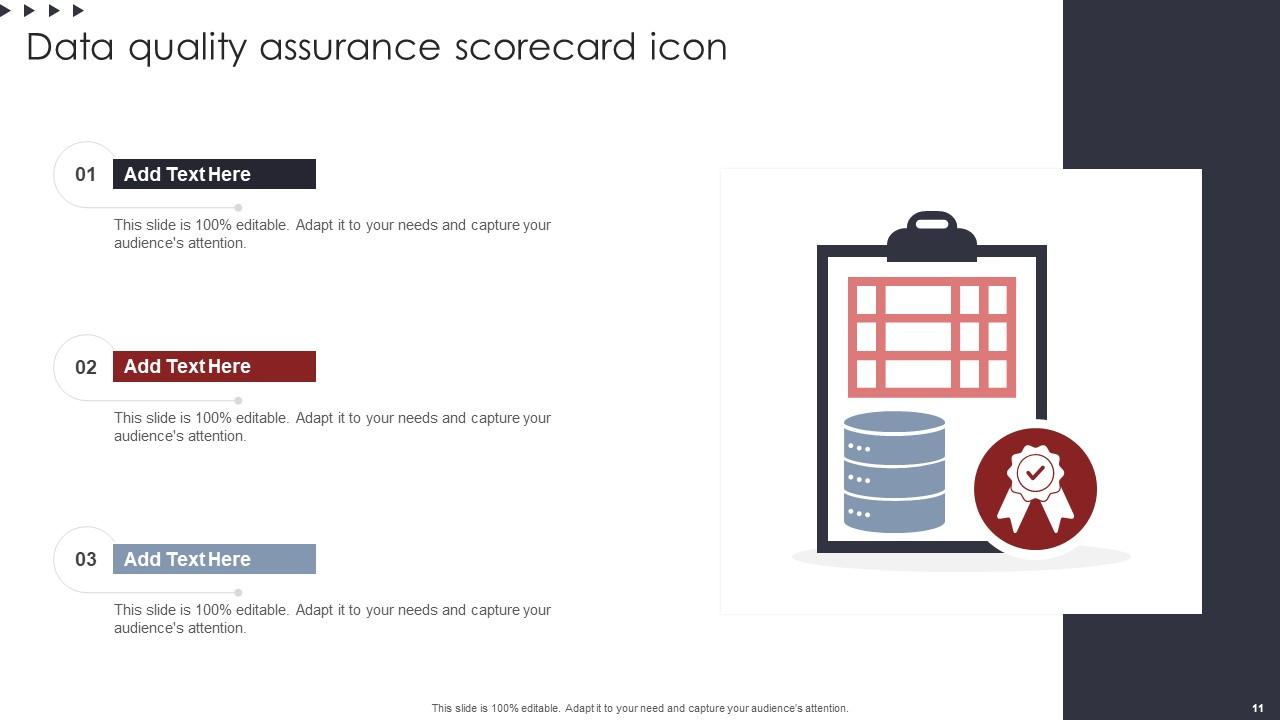 Data quality assurance scorecard icon

01

Add Text Here

This slide is 100% editable. Adapt it to your needs and capture your audience's attention.

02

Add Text Here

This slide is 100% editable. Adapt it to your needs and capture your audience's attention.

03

Add Text Here

This slide is 100% editable. Adapt it to your needs and capture your audience's attention.

This slide is 100% editable. Adapt it to your need and capture your audience's attention.

11